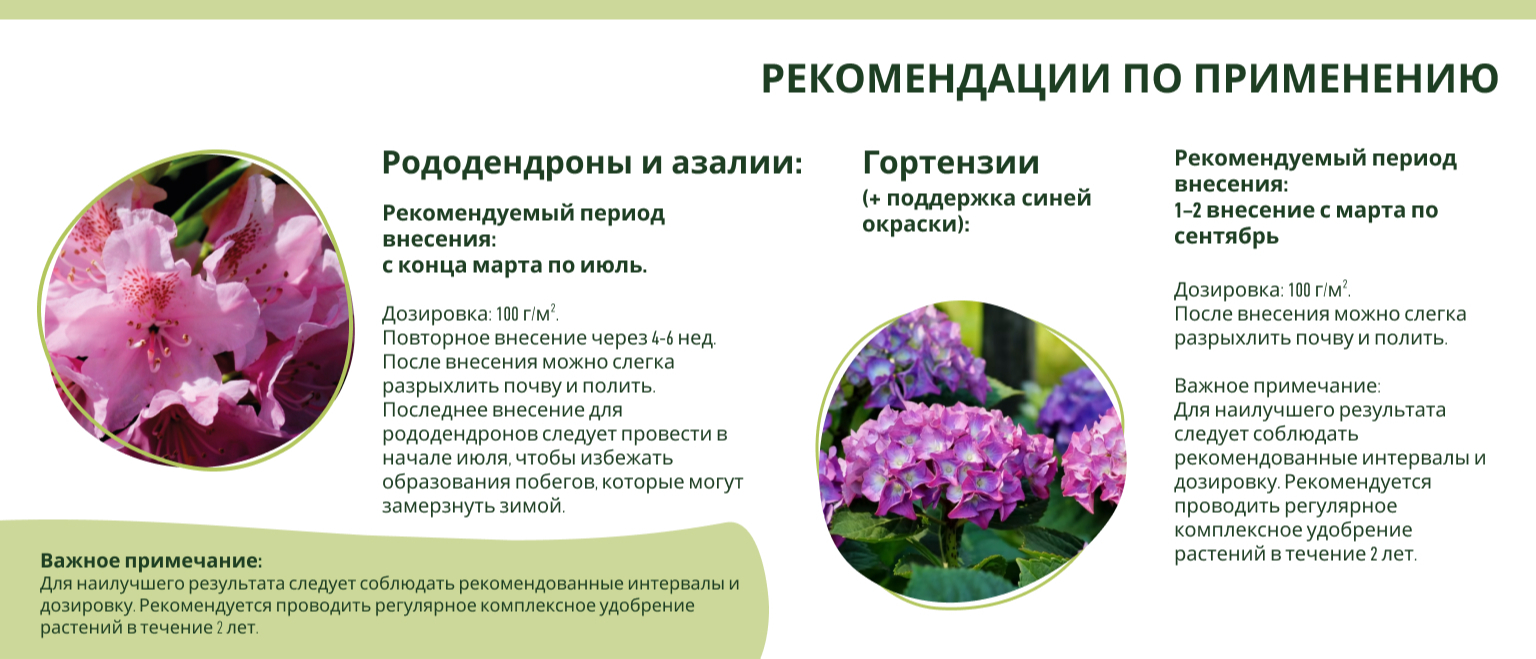 РЕКОМЕНДАЦИИ ПО ПРИМЕНЕНИЮ

Рододендроны и азалии:

Рекомендуемый период внесения:
с конца марта по июль.

Дозировка: 100 г/м$^2$.
Повторное внесение через 4-6 нед.
После внесения можно слегка разрыхлить почву и полить.
Последнее внесение для рододендронов следует провести в начале июля, чтобы избежать образования побегов, которые могут замерзнуть зимой.

Важное примечание:
Для наилучшего результата следует соблюдать рекомендованные интервалы и дозировку. Рекомендуется проводить регулярное комплексное удобрение растений в течение 2 лет.

Гортензии
(+ поддержка синей окраски):

Рекомендуемый период внесения:
1–2 внесение с марта по сентябрь

Дозировка: 100 г/м$^2$.
После внесения можно слегка разрыхлить почву и полить.

Важное примечание:
Для наилучшего результата следует соблюдать рекомендованные интервалы и дозировку. Рекомендуется проводить регулярное комплексное удобрение растений в течение 2 лет.